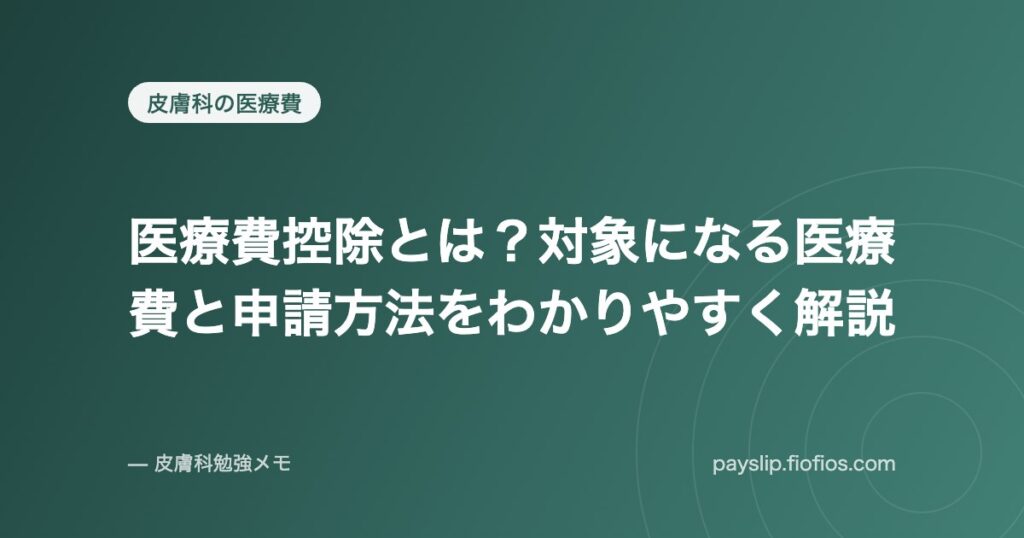 皮膚科の医療費

医療費控除とは？対象になる医療費と申請方法をわかりやすく解説

— 皮膚科勉強メモ

payslip.fiofios.com